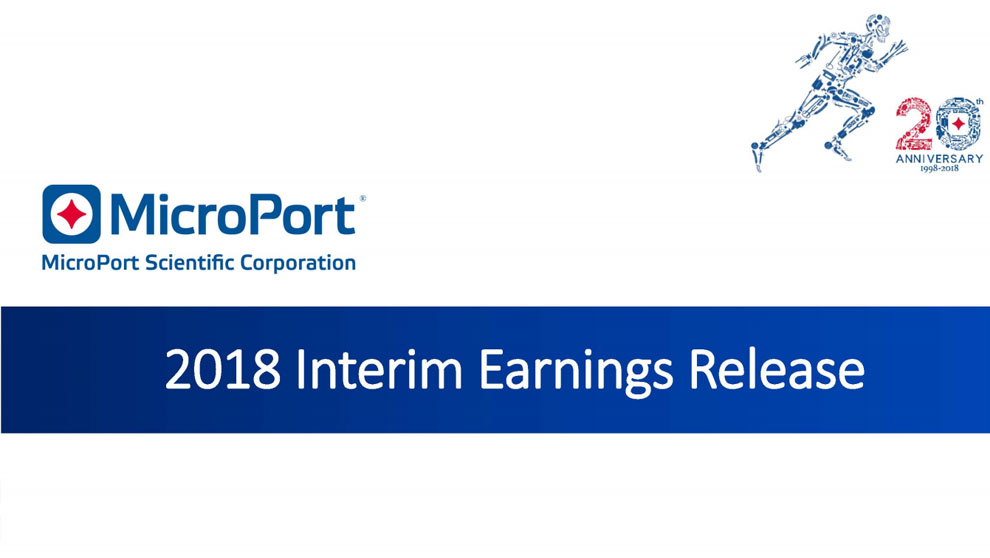 20th
ANNIVERSARY
1998-2018

MicroPort®
MicroPort Scientific Corporation

2018 Interim Earnings Release